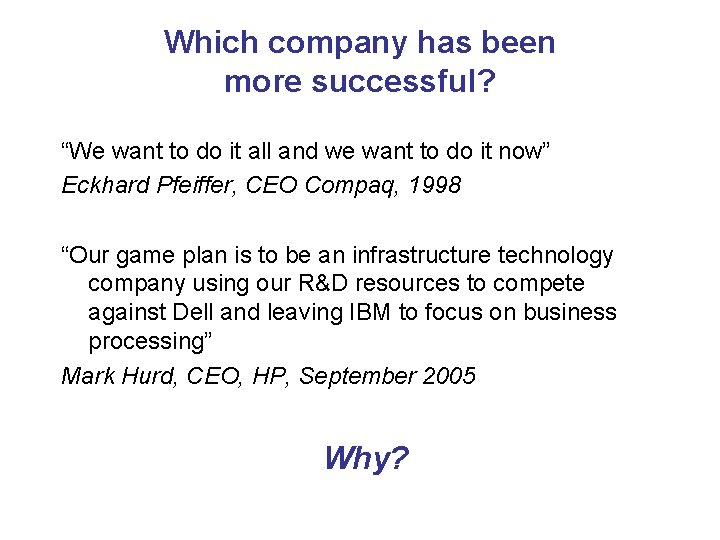 Which company has been more successful?

“We want to do it all and we want to do it now”

Eckhard Pfeiffer, CEO Compaq, 1998

“Our game plan is to be an infrastructure technology company using our R&D resources to compete against Dell and leaving IBM to focus on business processing”

Mark Hurd, CEO, HP, September 2005

Why?